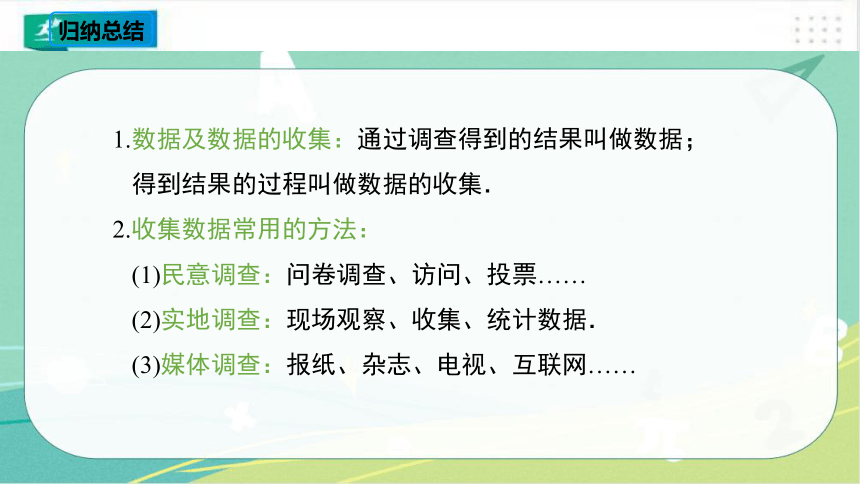 归纳总结

1.数据及数据的收集：通过调查得到的结果叫做数据；得到结果的过程叫做数据的收集.

2.收集数据常用的方法：

(1)民意调查：问卷调查、访问、投票……

(2)实地调查：现场观察、收集、统计数据.

(3)媒体调查：报纸、杂志、电视、互联网……